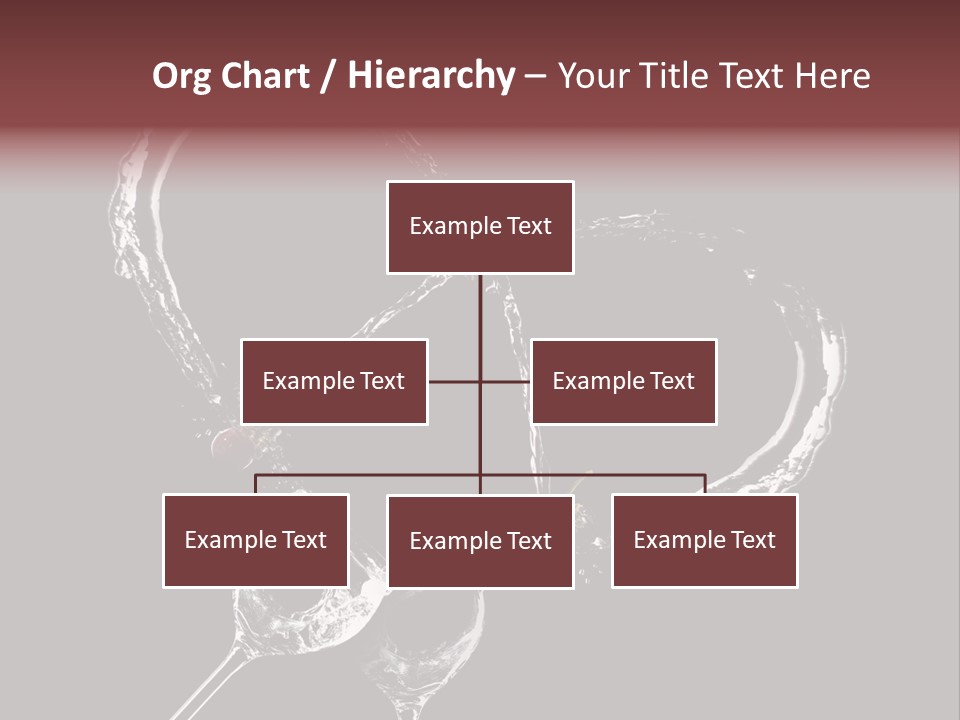 Org Chart / Hierarchy – Your Title Text Here

Example Text

Example Text

Example Text

Example Text

Example Text

Example Text